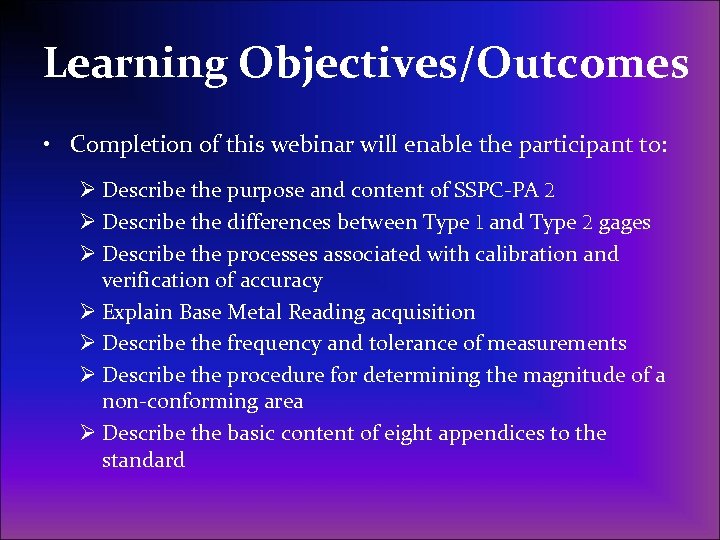 Learning Objectives/Outcomes

• Completion of this webinar will enable the participant to:

➢ Describe the purpose and content of SSPC-PA 2
➢ Describe the differences between Type 1 and Type 2 gages
➢ Describe the processes associated with calibration and verification of accuracy
➢ Explain Base Metal Reading acquisition
➢ Describe the frequency and tolerance of measurements
➢ Describe the procedure for determining the magnitude of a non-conforming area
➢ Describe the basic content of eight appendices to the standard